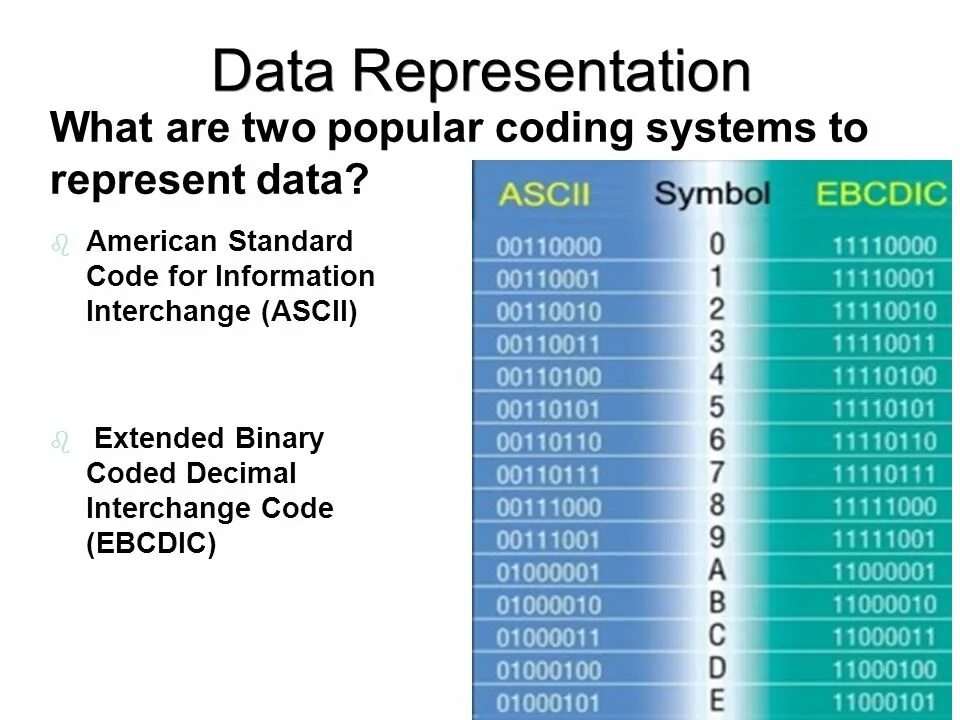 Data Representation

What are two popular coding systems to represent data?

American Standard Code for Information Interchange (ASCII)

Extended Binary Coded Decimal Interchange Code (EBCDIC)

| ASCII | Symbol | EBCDIC |
|---|---|---|
| 00110000 | 0 | 11110000 |
| 00110001 | 1 | 11110001 |
| 00110010 | 2 | 11110010 |
| 00110011 | 3 | 11110011 |
| 00110100 | 4 | 11110100 |
| 00110101 | 5 | 11110101 |
| 00110110 | 6 | 11110110 |
| 00110111 | 7 | 11110111 |
| 00111000 | 8 | 11111000 |
| 00111001 | 9 | 11111001 |
| 01000001 | A | 11000001 |
| 01000010 | B | 11000010 |
| 01000011 | C | 11000011 |
| 01000100 | D | 11000100 |
| 01000101 | E | 11000101 |